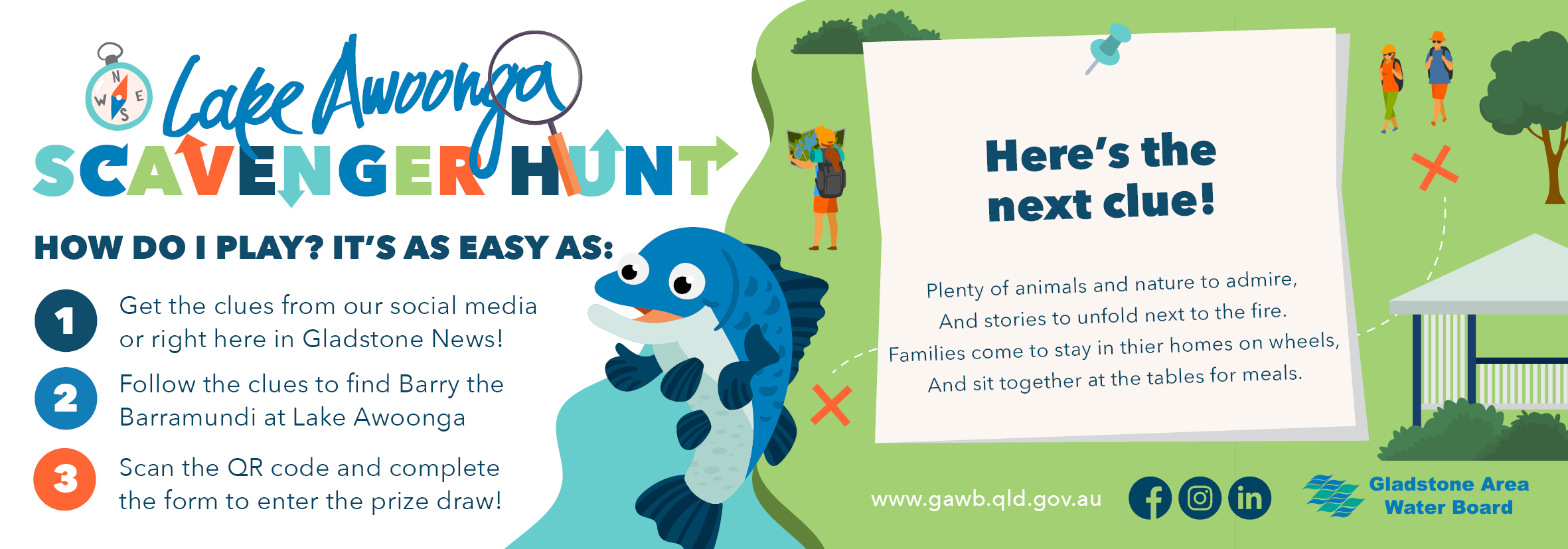 N
W E
S

Lake Awoonga
SCAVENGER HUNT

HOW DO I PLAY? IT'S AS EASY AS:

1 Get the clues from our social media or right here in Gladstone News!

2 Follow the clues to find Barry the Barramundi at Lake Awoonga

3 Scan the QR code and complete the form to enter the prize draw!

Here's the next clue!

Plenty of animals and nature to admire,
And stories to unfold next to the fire.
Families come to stay in thier homes on wheels,
And sit together at the tables for meals.

www.gawb.qld.gov.au

Gladstone Area Water Board